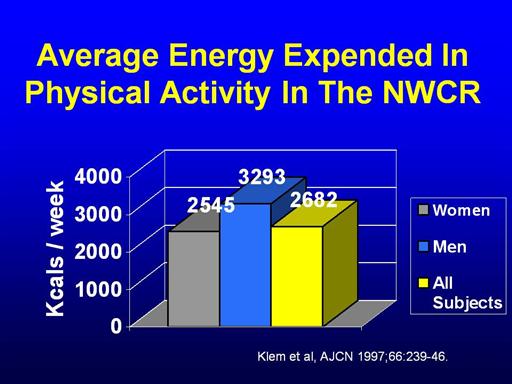 Average Energy Expended In Physical Activity In The NWCR

Kcals / week

4000
3000
2000
1000
0

2545
3293
2682

Women
Men
All Subjects

Klem et al, AJCN 1997;66:239-46.